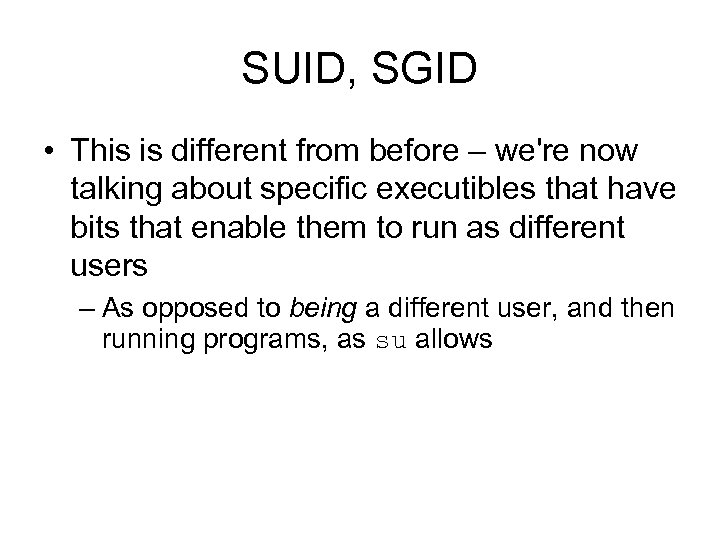 SUID, SGID

• This is different from before – we're now talking about specific executibles that have bits that enable them to run as different users

– As opposed to being a different user, and then running programs, as su allows